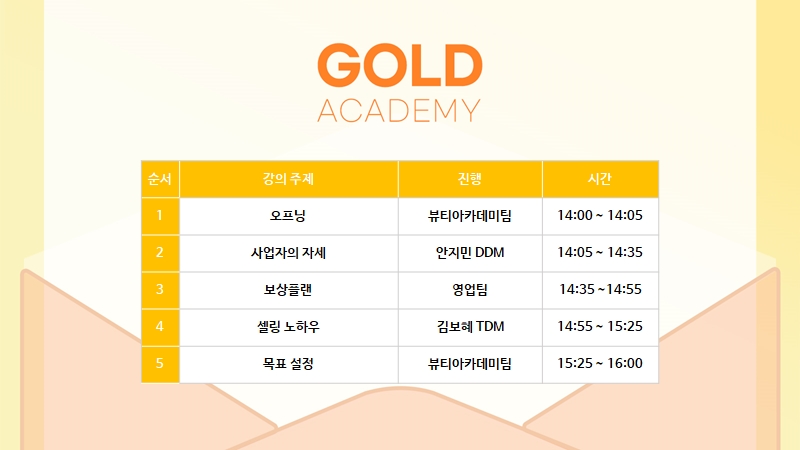 GOLD
ACADEMY

| 순서 | 강의 주제 | 진행 | 시간 |
|---|---|---|---|
| 1 | 오프닝 | 뷰티아카데미팀 | 14:00 ~ 14:05 |
| 2 | 사업자의 자세 | 안지민 DDM | 14:05 ~ 14:35 |
| 3 | 보상플랜 | 영업팀 | 14:35 ~14:55 |
| 4 | 셀링 노하우 | 김보혜 TDM | 14:55 ~ 15:25 |
| 5 | 목표 설정 | 뷰티아카데미팀 | 15:25 ~ 16:00 |